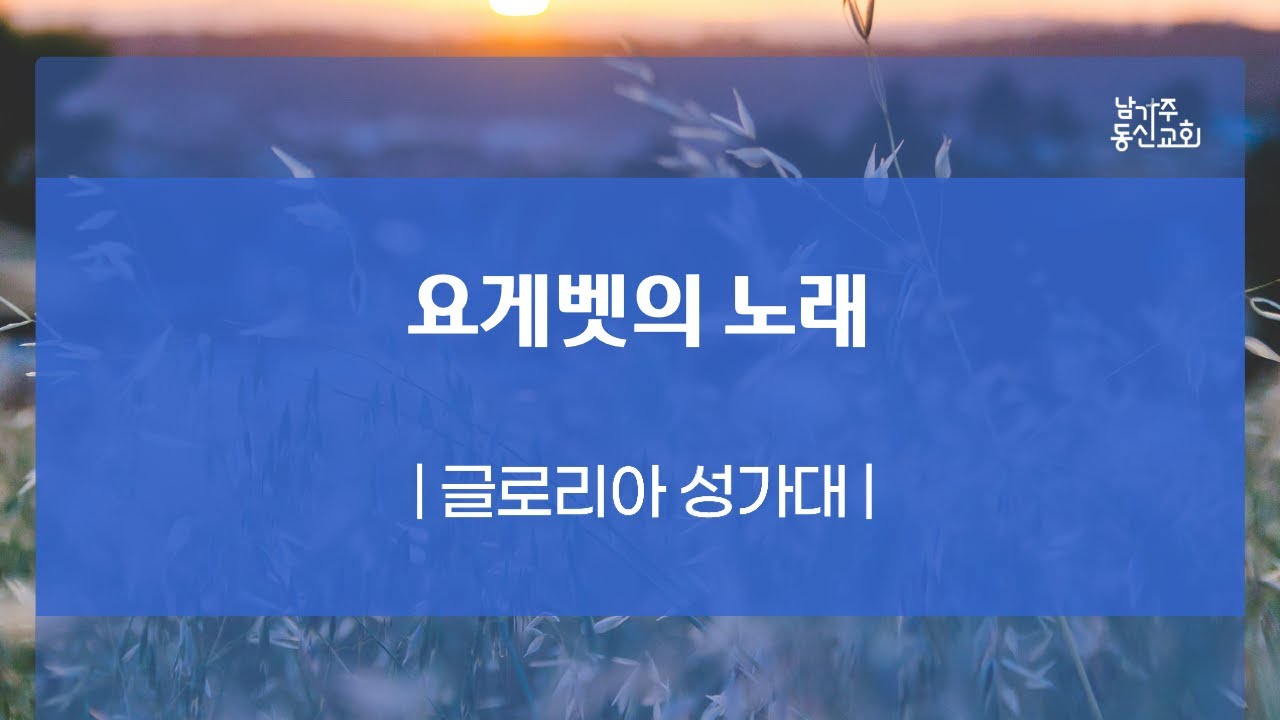 남가주
동신교회

요게벳의 노래

| 글로리아 성가대 |